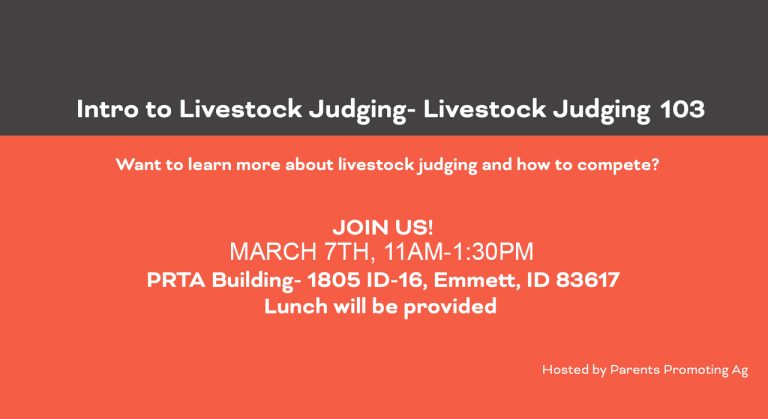 Intro to Livestock Judging- Livestock Judging 103

Want to learn more about livestock judging and how to compete?

JOIN US!
MARCH 7TH, 11AM-1:30PM
PRTA Building- 1805 ID-16, Emmett, ID 83617
Lunch will be provided

Hosted by Parents Promoting Ag